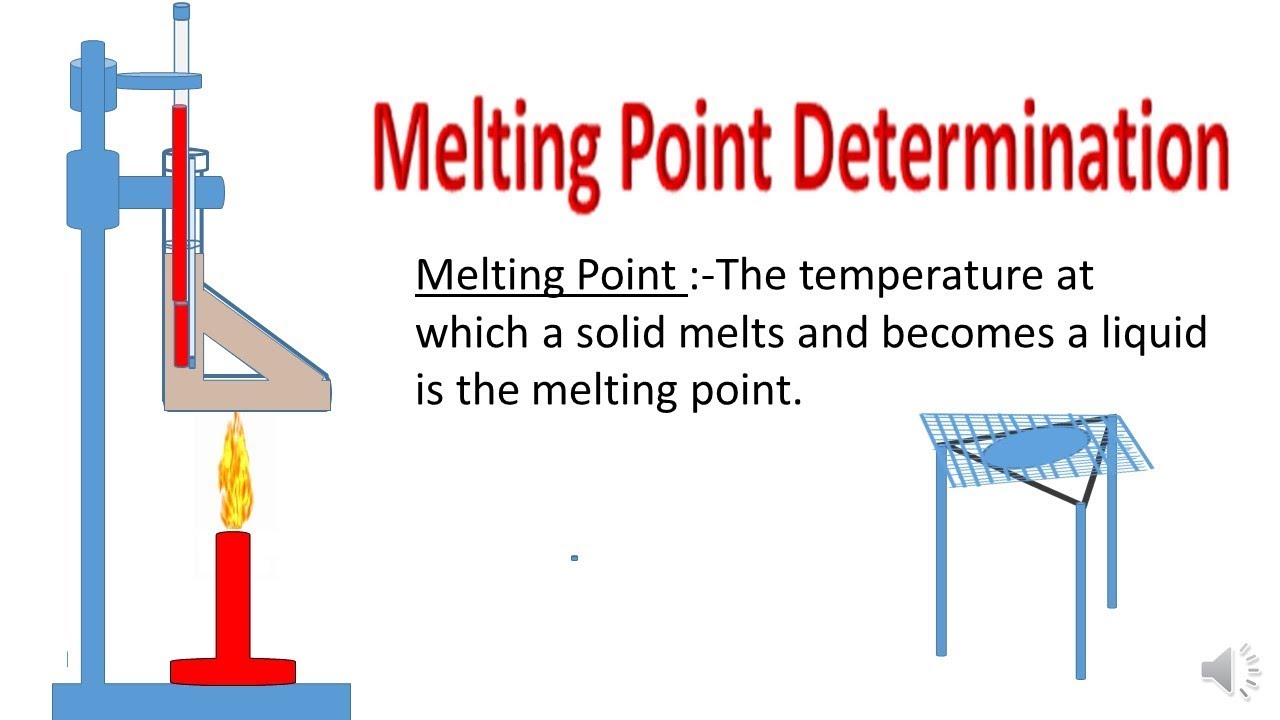 Melting Point Determination

Melting Point :-The temperature at which a solid melts and becomes a liquid is the melting point.